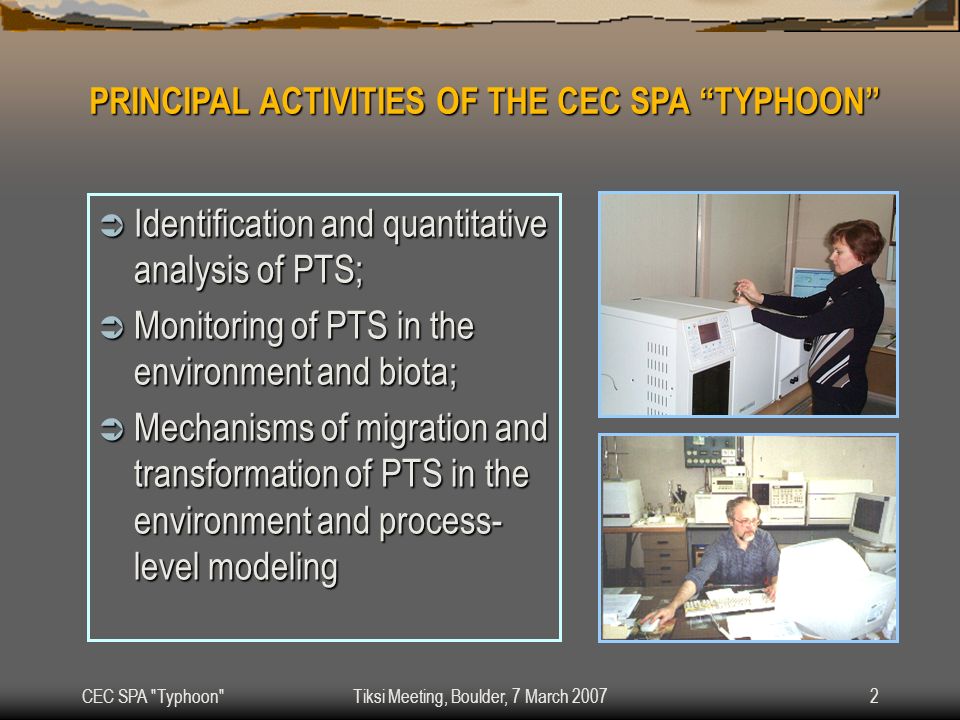 PRINCIPAL ACTIVITIES OF THE CEC SPA “TYPHOON”

➲ Identification and quantitative analysis of PTS;

➲ Monitoring of PTS in the environment and biota;

➲ Mechanisms of migration and transformation of PTS in the environment and process-level modeling

CEC SPA "Typhoon" Tiksi Meeting, Boulder, 7 March 2007 2